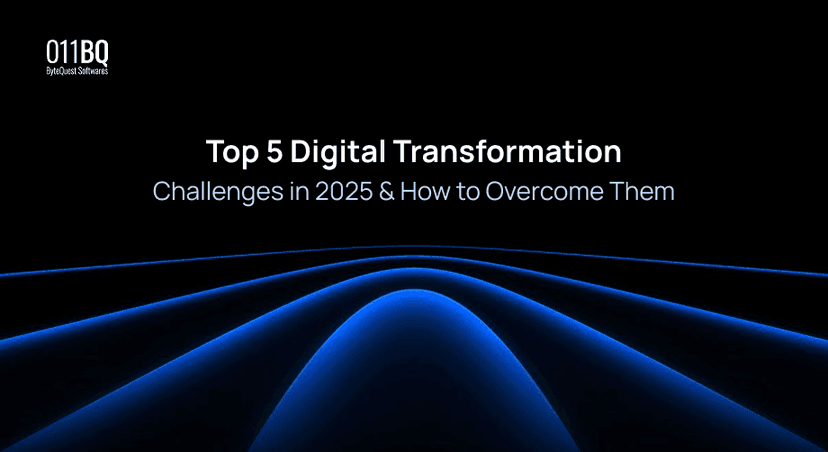 011BQ
ByteQuest Softwares

Top 5 Digital Transformation
Challenges in 2025 & How to Overcome Them